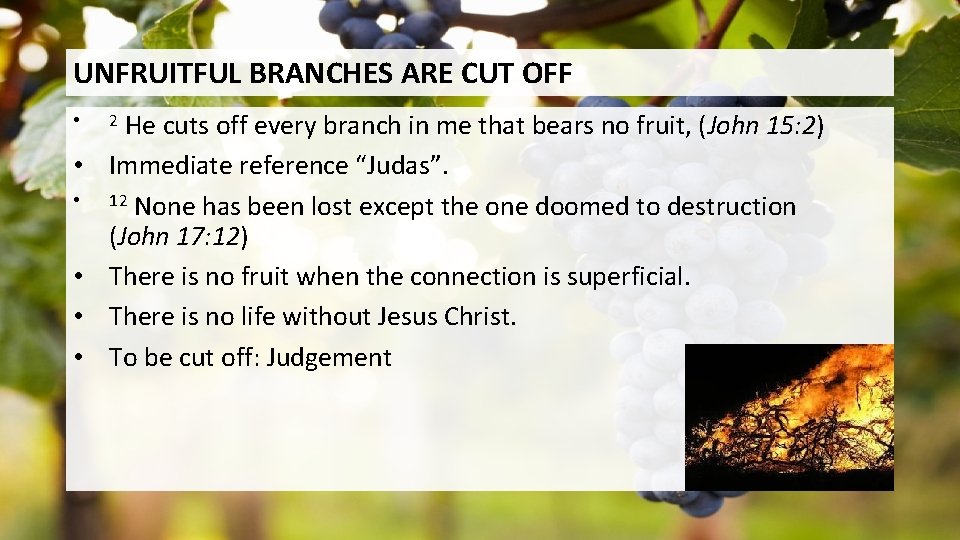 UNFRUITFUL BRANCHES ARE CUT OFF

• $^{2}$ He cuts off every branch in me that bears no fruit, (John 15:2)
• Immediate reference “Judas”.
• $^{12}$ None has been lost except the one doomed to destruction (John 17:12)
• There is no fruit when the connection is superficial.
• There is no life without Jesus Christ.
• To be cut off: Judgement